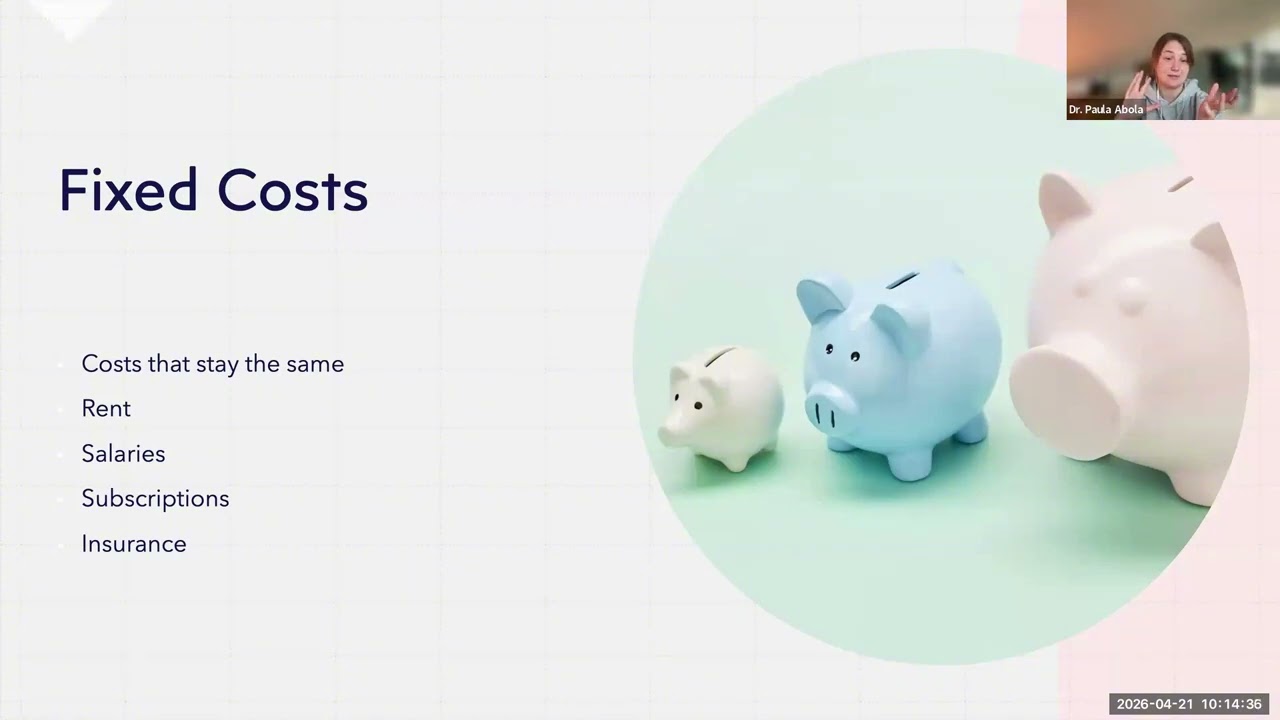 Dr. Paula Abola

Fixed Costs

Costs that stay the same
Rent
Salaries
Subscriptions
Insurance

2026-04-21 10:14:36